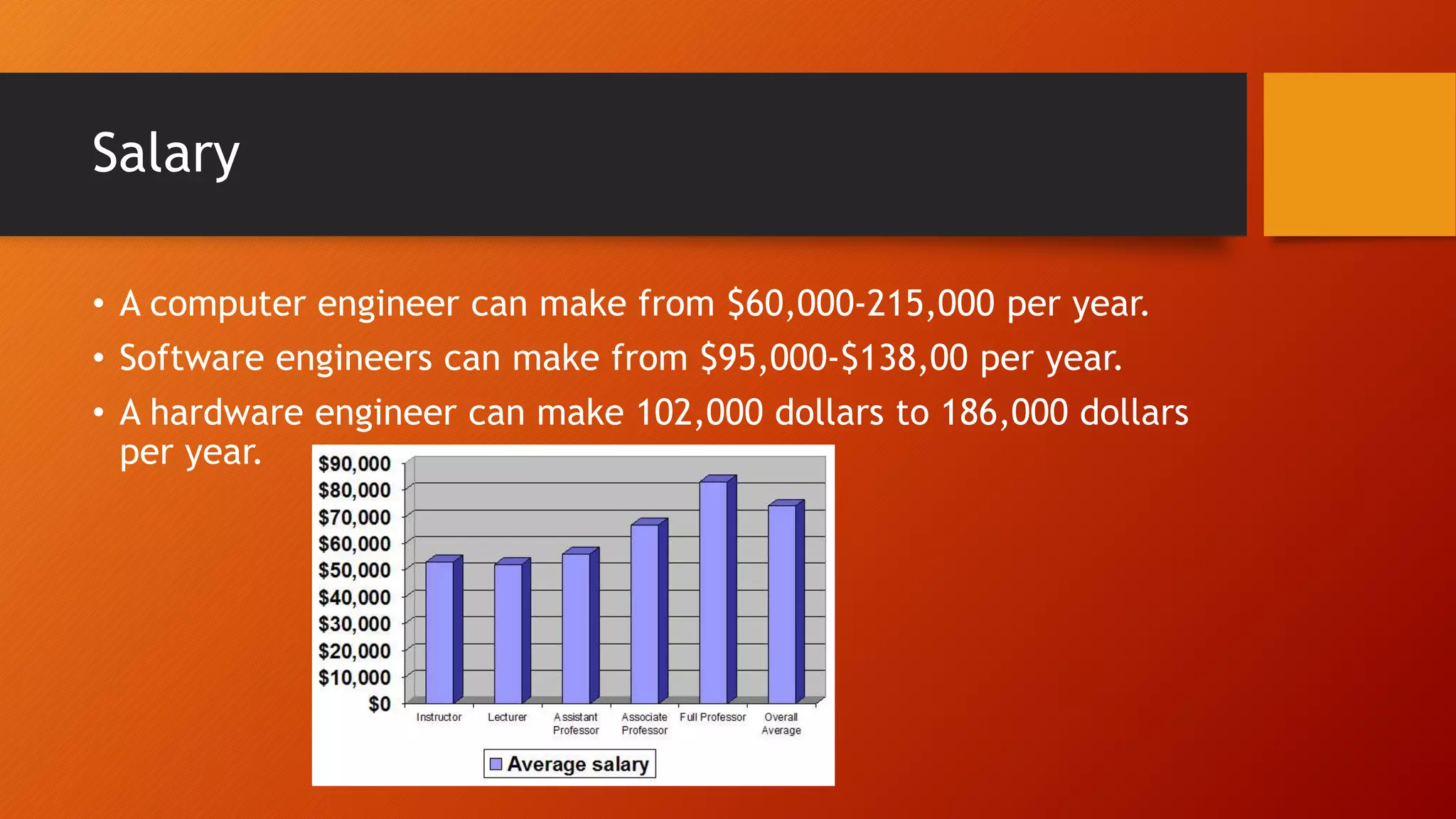 Salary

• A computer engineer can make from \$60,000-215,000 per year.
• Software engineers can make from \$95,000-\$138,00 per year.
• A hardware engineer can make 102,000 dollars to 186,000 dollars per year.

\$90,000
\$80,000
\$70,000
\$60,000
\$50,000
\$40,000
\$30,000
\$20,000
\$10,000
\$0

Instructor
Lecturer
Assistant Professor
Associate Professor
Full Professor
Overall Average

Average salary